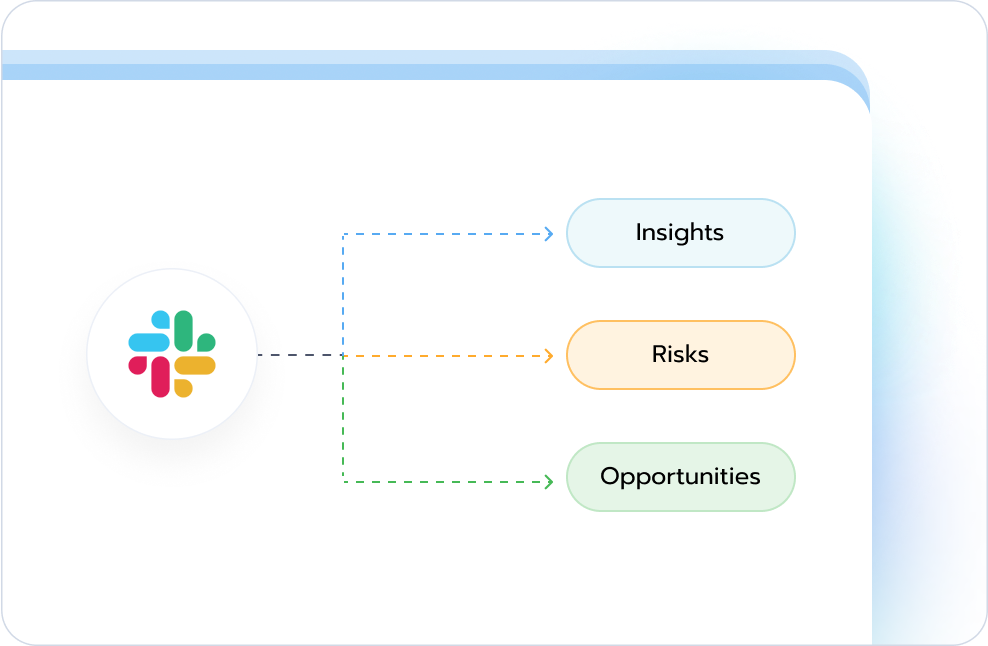 Insights

Risks

Opportunities